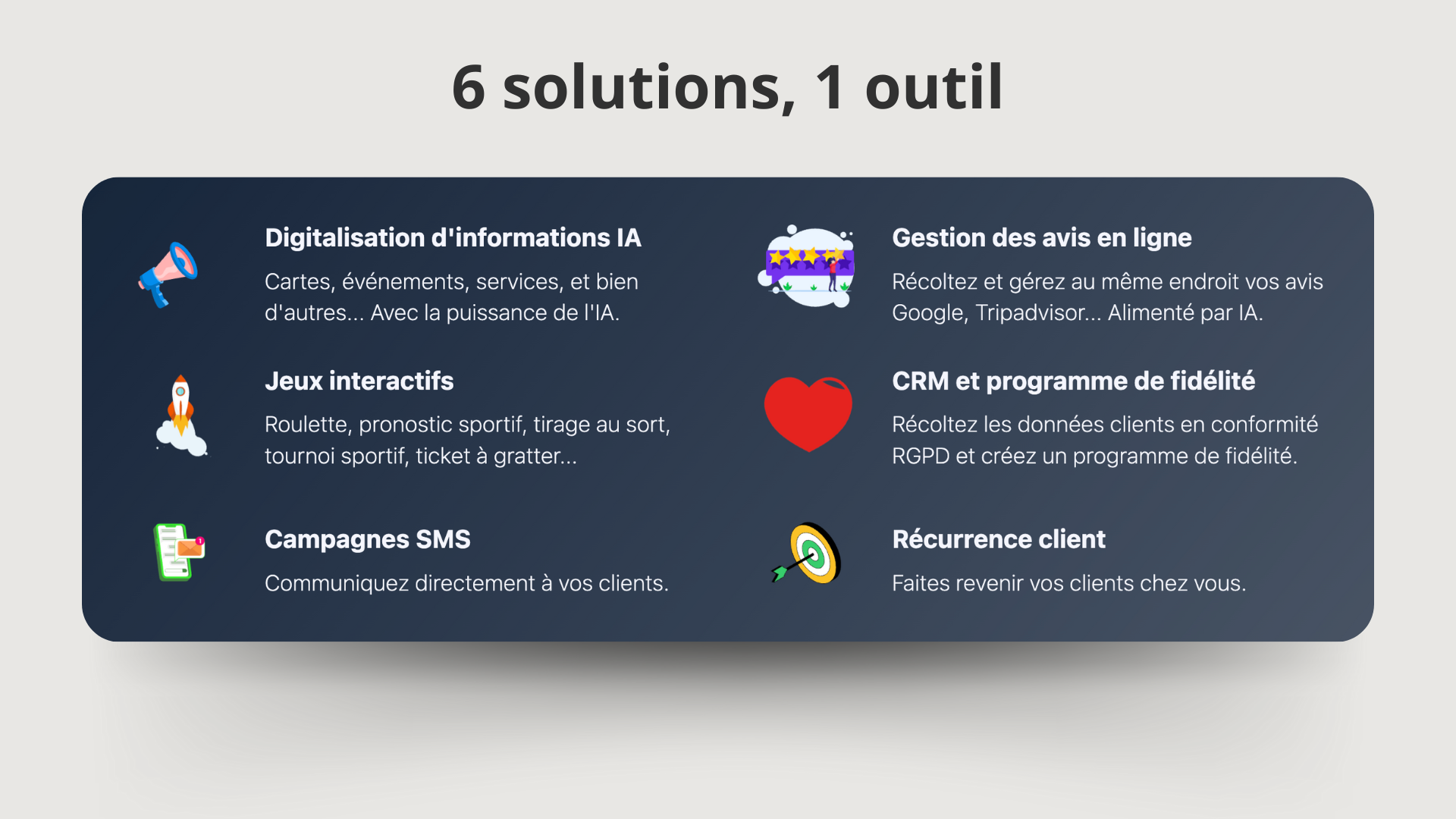 6 solutions, 1 outil

Digitalisation d'informations IA

Cartes, événements, services, et bien d'autres... Avec la puissance de l'IA.

Jeux interactifs

Roulette, pronostic sportif, tirage au sort, tournoi sportif, ticket à gratter...

Campagnes SMS

Communiquez directement à vos clients.

Gestion des avis en ligne

Récoltez et gérez au même endroit vos avis Google, Tripadvisor... Alimenté par IA.

CRM et programme de fidélité

Récoltez les données clients en conformité RGPD et créez un programme de fidélité.

Récurrence client

Faites revenir vos clients chez vous.